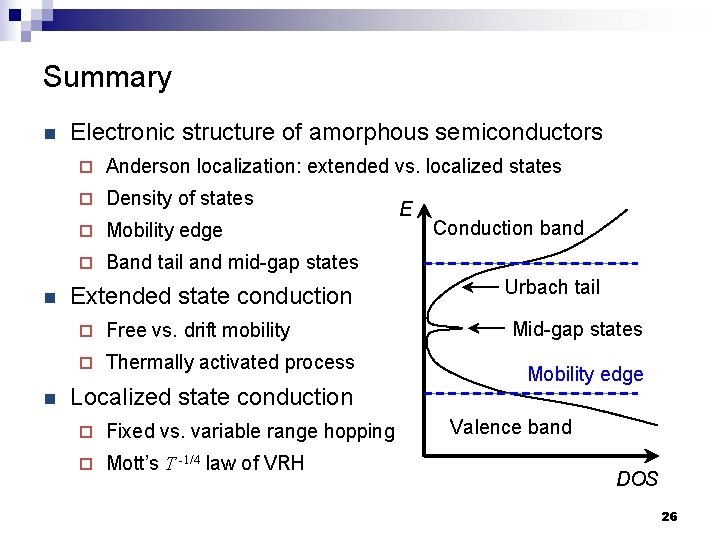 Summary

Electronic structure of amorphous semiconductors

Anderson localization: extended vs. localized states

Density of states

Mobility edge

Band tail and mid-gap states

Extended state conduction

Free vs. drift mobility

Thermally activated process

Localized state conduction

Fixed vs. variable range hopping

Mott's $T^{-1/4}$ law of VRH

E

Conduction band

Urbach tail

Mid-gap states

Mobility edge

Valence band

DOS

26